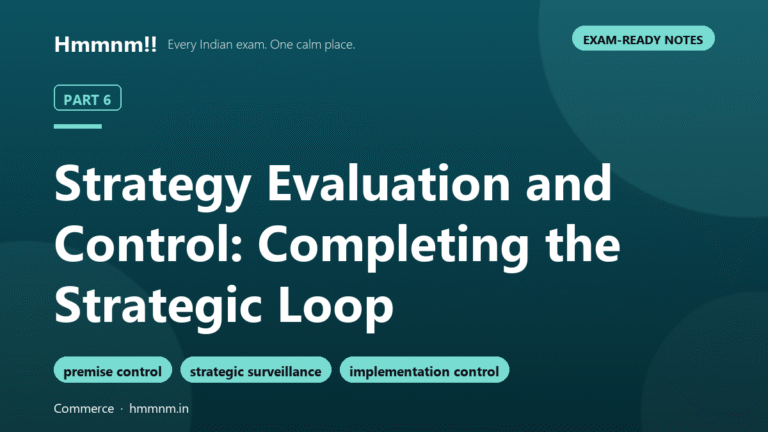 Hmmnm!! Every Indian exam. One calm place.

EXAM-READY NOTES

PART 6

Strategy Evaluation and Control: Completing the Strategic Loop

premise control

strategic surveillance

implementation control

Commerce · hmmnm.in